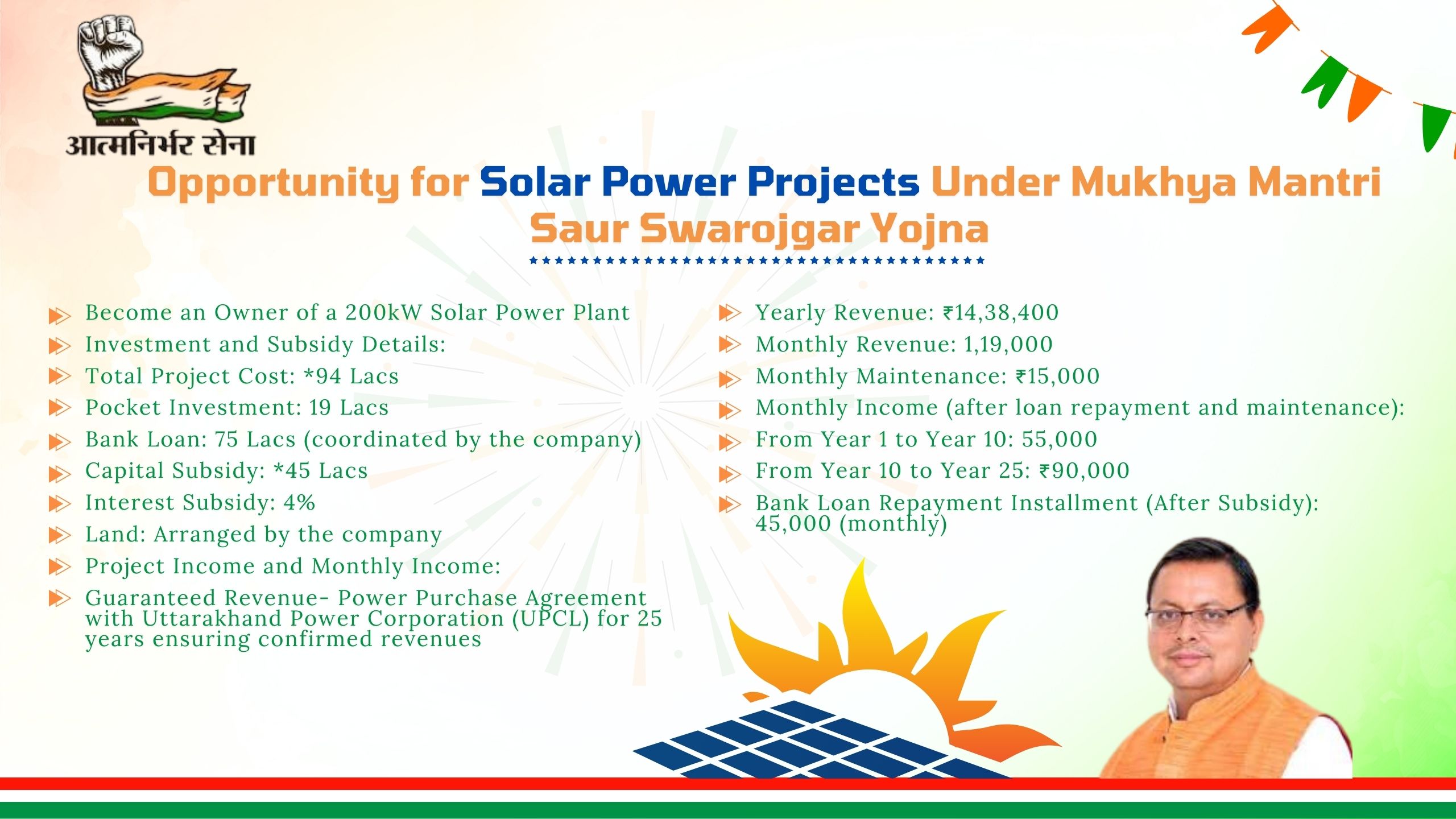 आत्मनिर्भर सेना

Opportunity for Solar Power Projects Under Mukhya Mantri Saur Swarojgar Yojna

Become an Owner of a 200kW Solar Power Plant
Investment and Subsidy Details:
Total Project Cost: *94 Lacs
Pocket Investment: 19 Lacs
Bank Loan: 75 Lacs (coordinated by the company)
Capital Subsidy: *45 Lacs
Interest Subsidy: 4%
Land: Arranged by the company
Project Income and Monthly Income:
Guaranteed Revenue- Power Purchase Agreement with Uttarakhand Power Corporation (UPCL) for 25 years ensuring confirmed revenues

Yearly Revenue: ₹14,38,400
Monthly Revenue: 1,19,000
Monthly Maintenance: ₹15,000
Monthly Income (after loan repayment and maintenance):
From Year 1 to Year 10: 55,000
From Year 10 to Year 25: ₹90,000
Bank Loan Repayment Installment (After Subsidy): 45,000 (monthly)